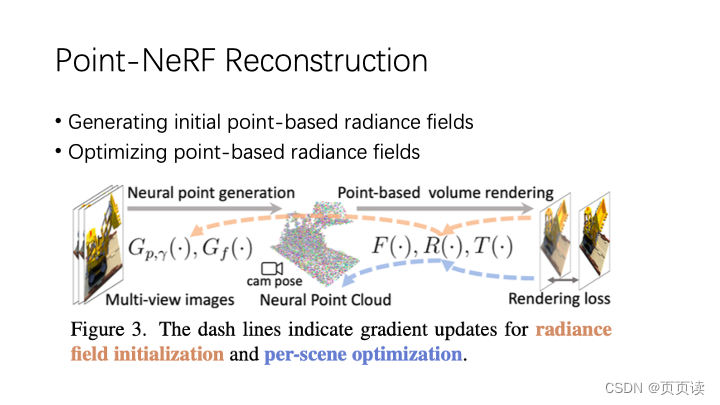 Point-NeRF Reconstruction

• Generating initial point-based radiance fields
• Optimizing point-based radiance fields

Neural point generation
Point-based volume rendering
$G_{p,\gamma}(\cdot), G_f(\cdot)$
$F(\cdot), R(\cdot), T(\cdot)$
cam pose
Multi-view images
Neural Point Cloud
Rendering loss

Figure 3. The dash lines indicate gradient updates for radiance field initialization and per-scene optimization.

CSDN @页页读